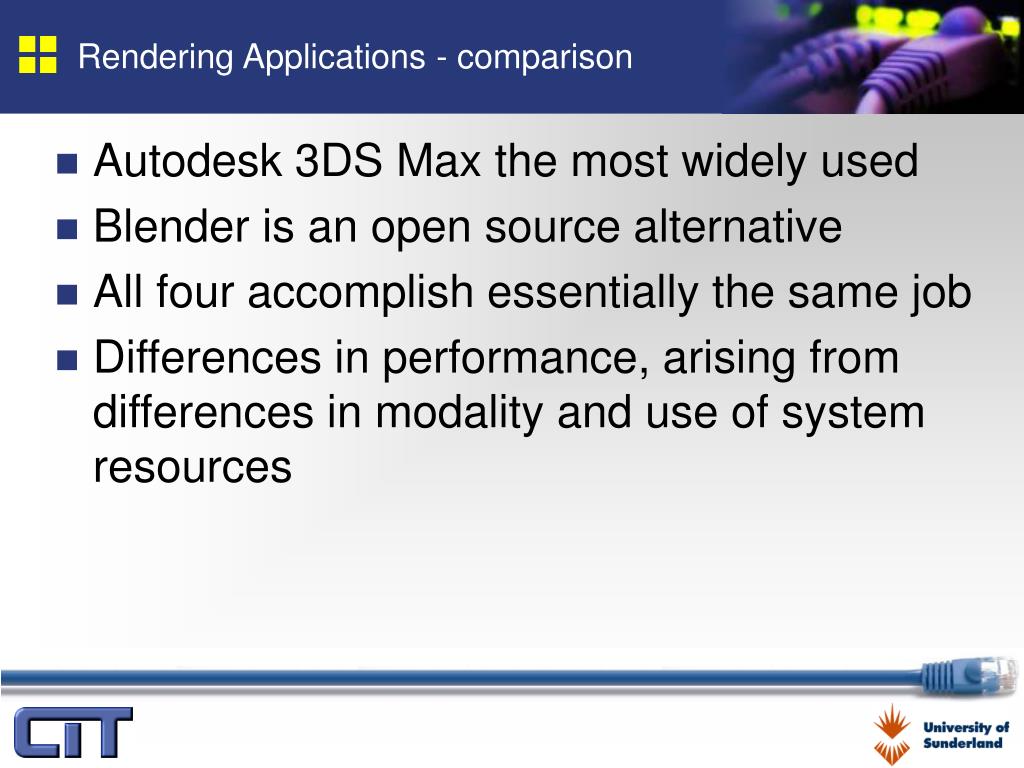 Rendering Applications - comparison

Autodesk 3DS Max the most widely used

Blender is an open source alternative

All four accomplish essentially the same job

Differences in performance, arising from differences in modality and use of system resources

CIT

University of Sunderland